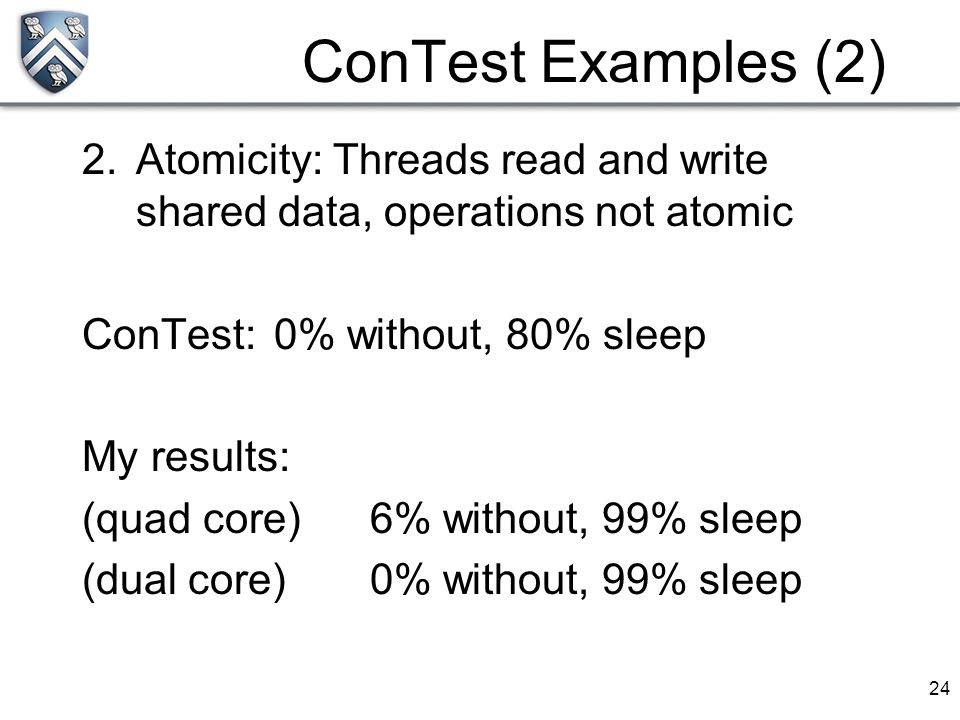 ConTest Examples (2)

2. Atomicity: Threads read and write shared data, operations not atomic

ConTest: 0% without, 80% sleep

My results:
(quad core) 6% without, 99% sleep
(dual core) 0% without, 99% sleep

24